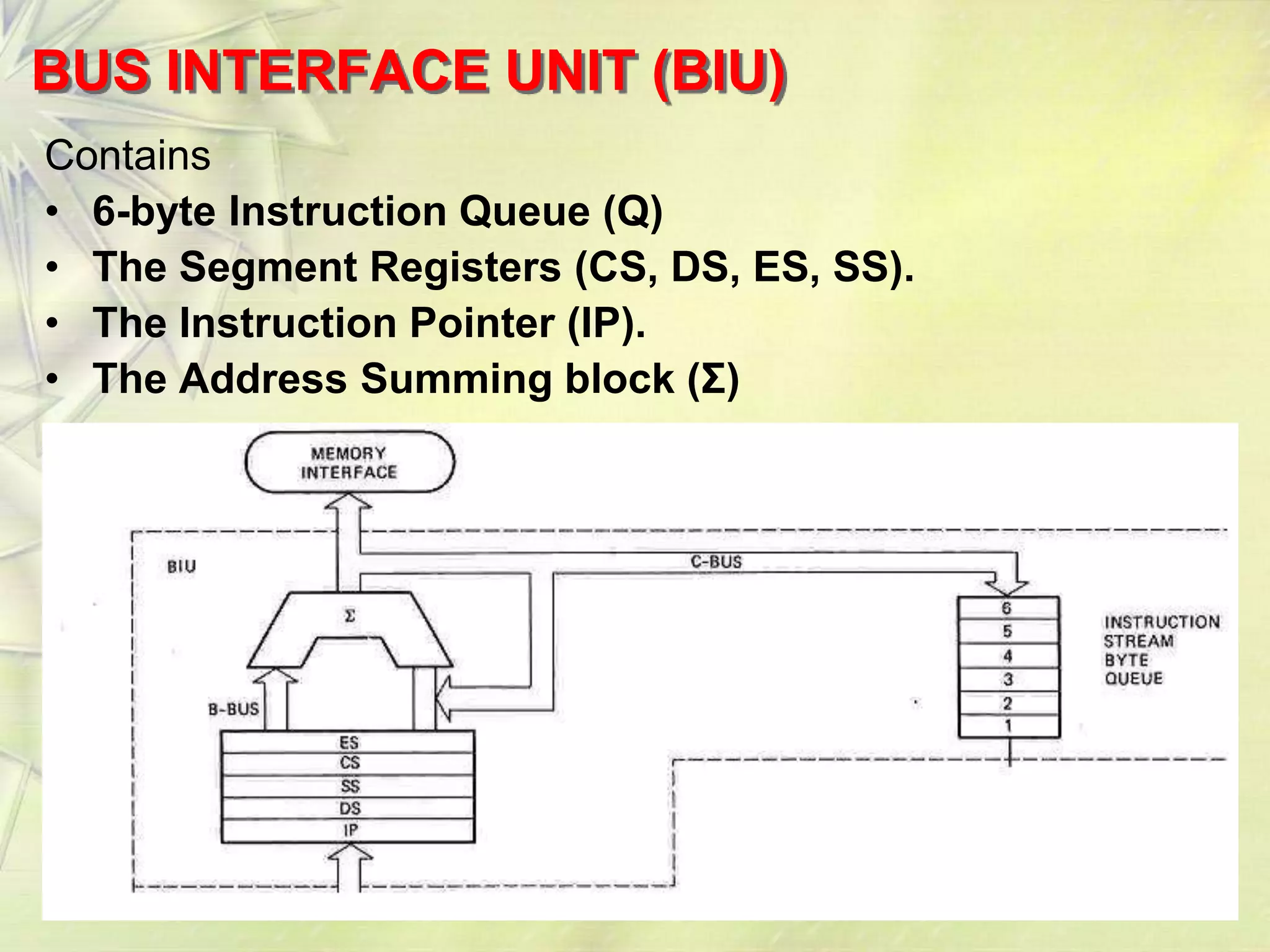 BUS INTERFACE UNIT (BIU)

Contains

• 6-byte Instruction Queue (Q)
• The Segment Registers (CS, DS, ES, SS).
• The Instruction Pointer (IP).
• The Address Summing block (Σ)

MEMORY INTERFACE

BIU

C-BUS

Σ

B-BUS

ES
CS
SS
DS
IP

6
5
4
3
2
1

INSTRUCTION STREAM BYTE QUEUE